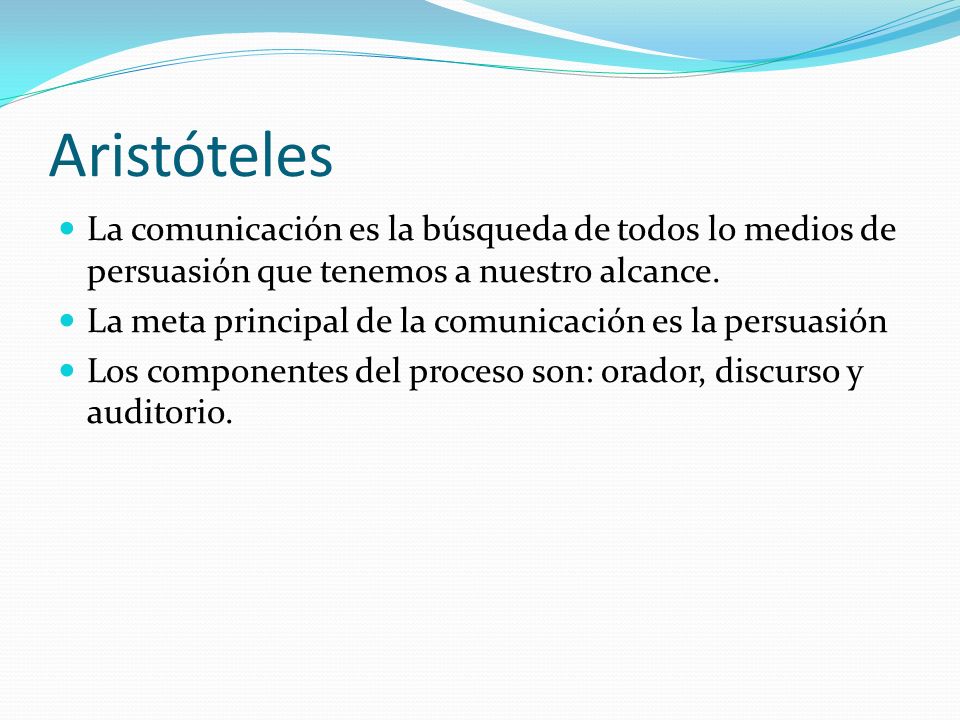 Aristóteles

- La comunicación es la búsqueda de todos lo medios de persuasión que tenemos a nuestro alcance.
- La meta principal de la comunicación es la persuasión
- Los componentes del proceso son: orador, discurso y auditorio.